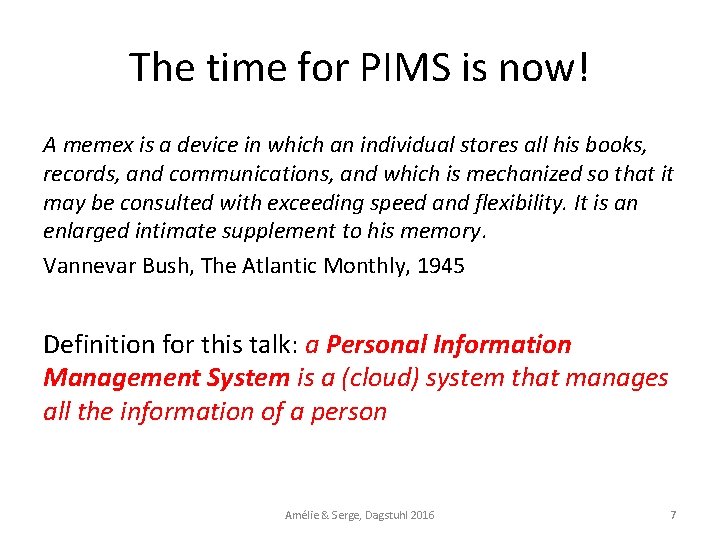 The time for PIMS is now!

A memex is a device in which an individual stores all his books, records, and communications, and which is mechanized so that it may be consulted with exceeding speed and flexibility. It is an enlarged intimate supplement to his memory.

Vannevar Bush, The Atlantic Monthly, 1945

Definition for this talk: a Personal Information Management System is a (cloud) system that manages all the information of a person

Amélie & Serge, Dagstuhl 2016

7